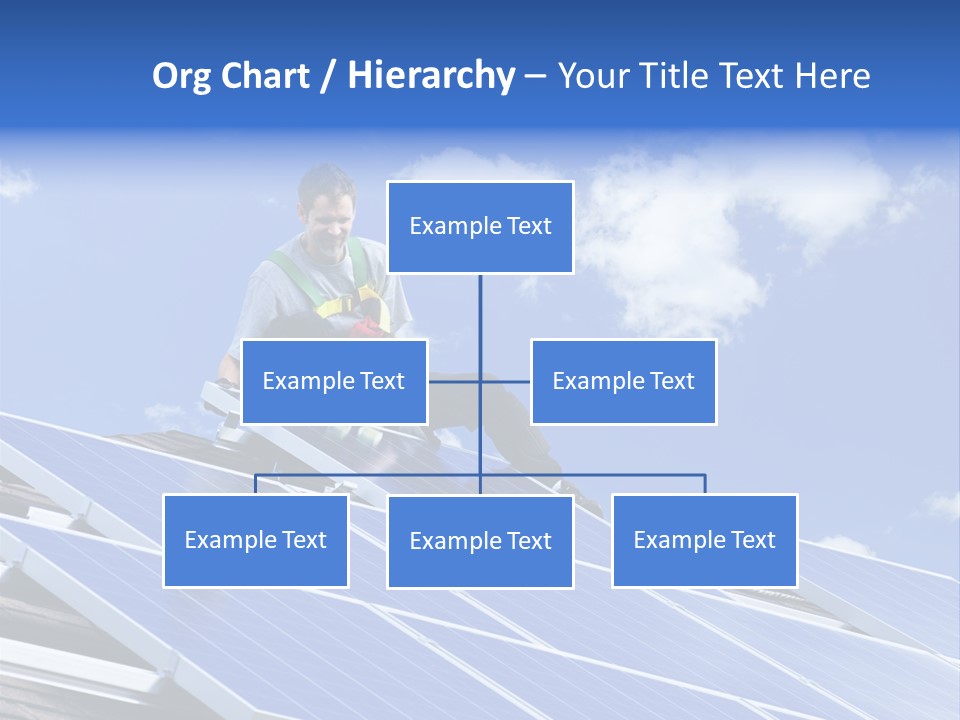 Org Chart / Hierarchy – Your Title Text Here

Example Text

Example Text

Example Text

Example Text

Example Text

Example Text